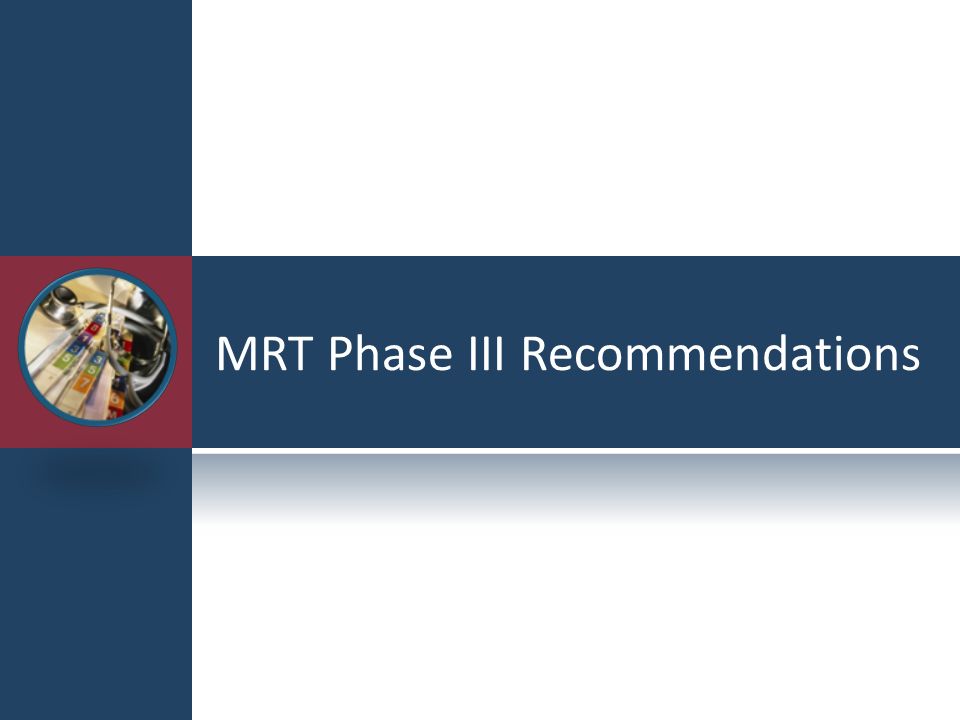 MRT Phase III Recommendations